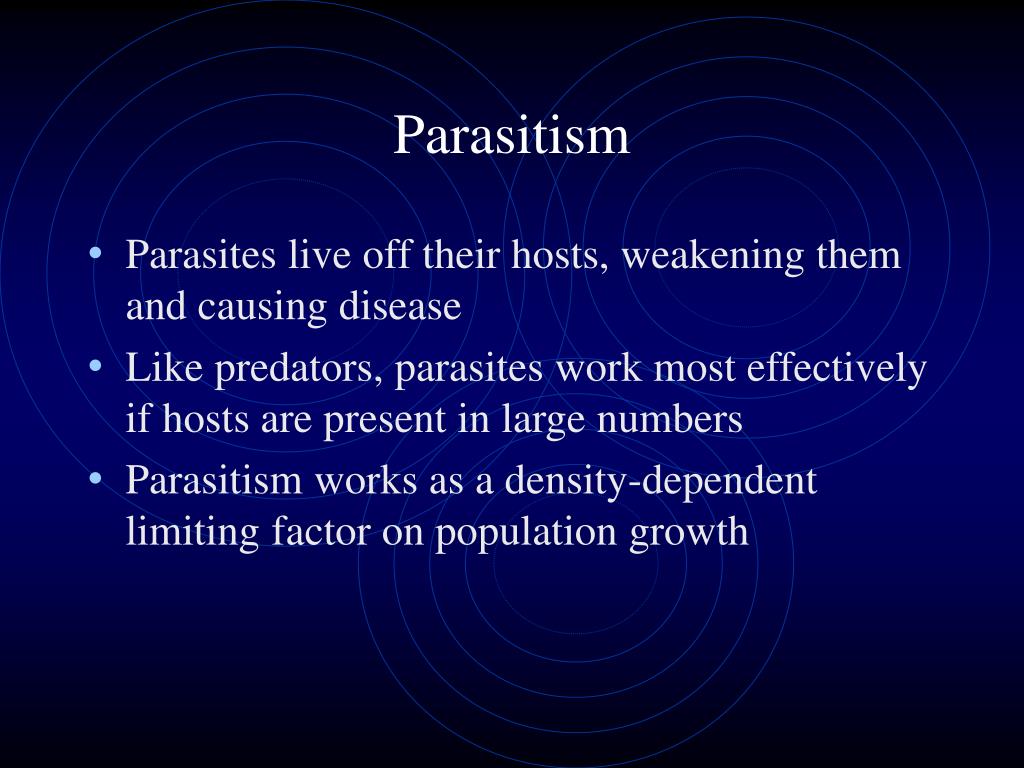 Parasitism

• Parasites live off their hosts, weakening them and causing disease
• Like predators, parasites work most effectively if hosts are present in large numbers
• Parasitism works as a density-dependent limiting factor on population growth